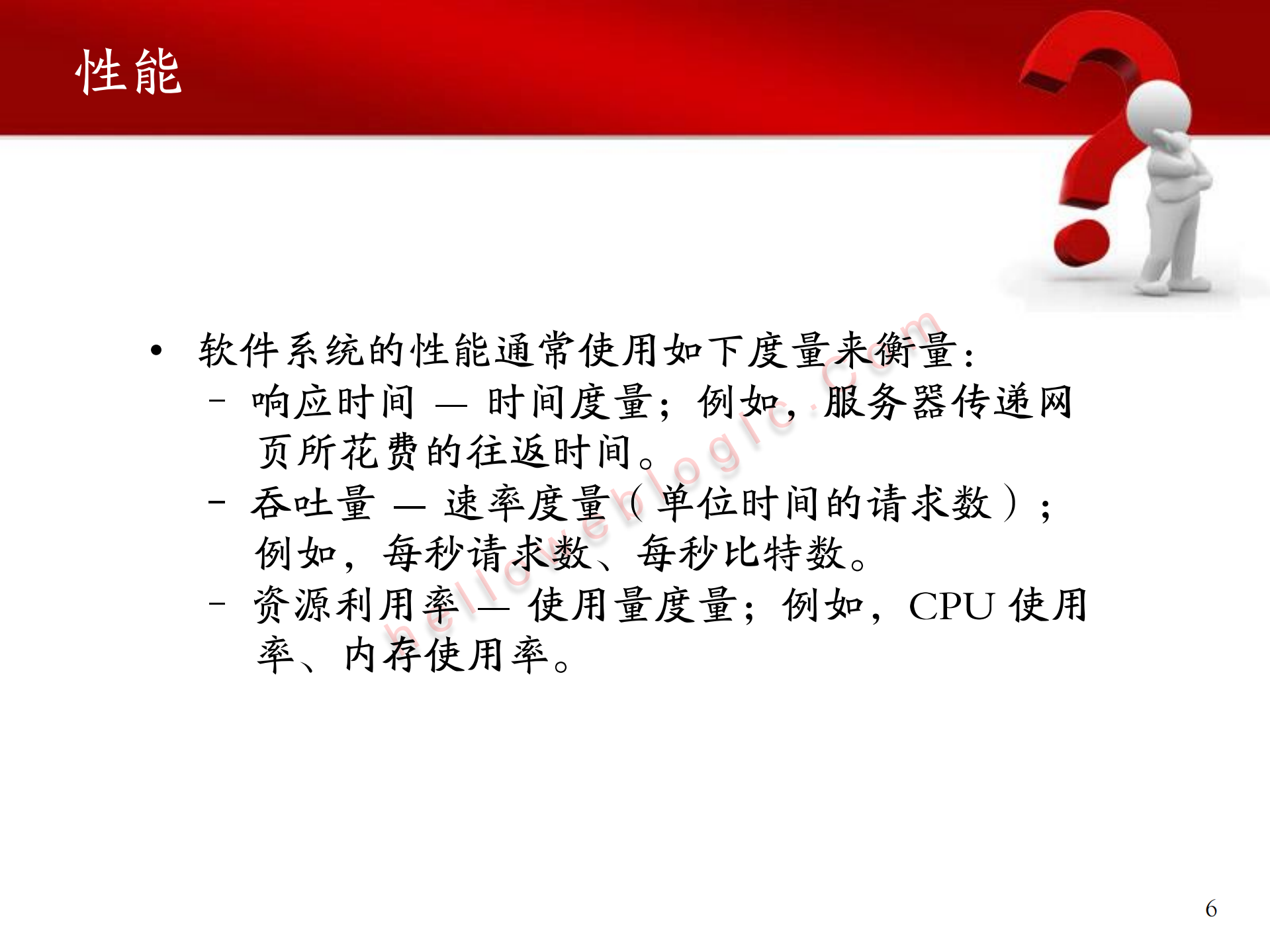 性能

• 软件系统的性能通常使用如下度量来衡量：
 – 响应时间 — 时间度量；例如，服务器传递网页所花费的往返时间。
 – 吞吐量 — 速率度量（单位时间的请求数）；例如，每秒请求数、每秒比特数。
 – 资源利用率 — 使用量度量；例如，CPU 使用率、内存使用率。

hellowenlogic.com

6